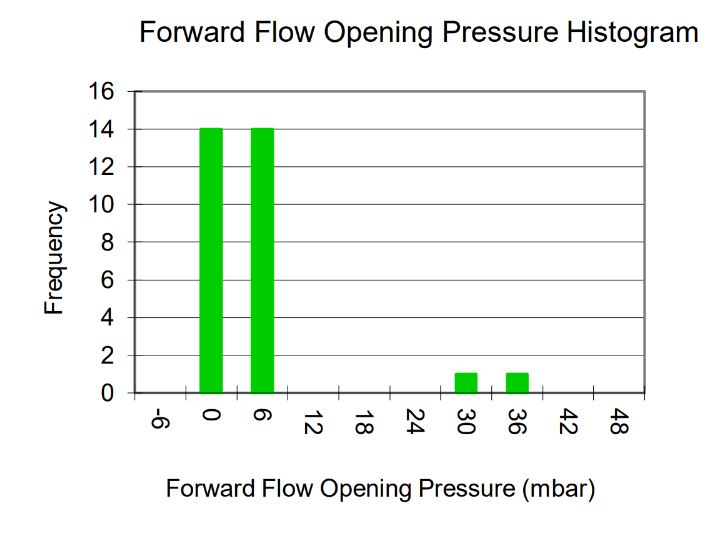 Forward Flow Opening Pressure Histogram

Frequency

16
14
12
10
8
6
4
2
0

-6
0
6
12
18
24
30
36
42
48

Forward Flow Opening Pressure (mbar)